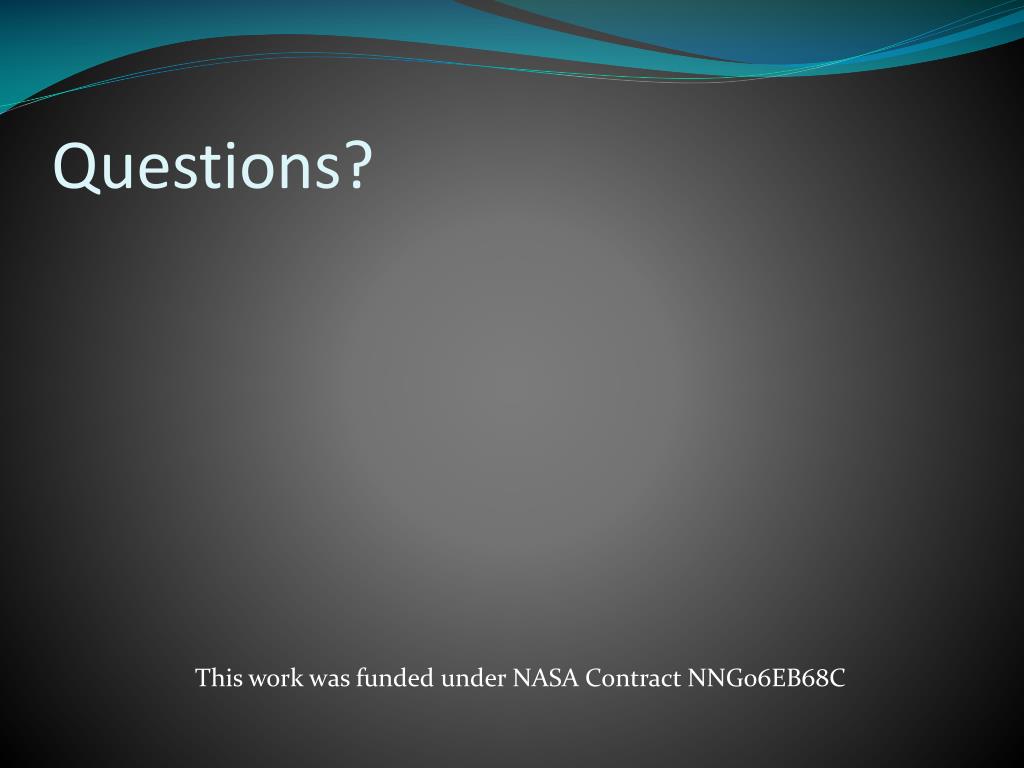 Questions?

This work was funded under NASA Contract NNG06EB68C